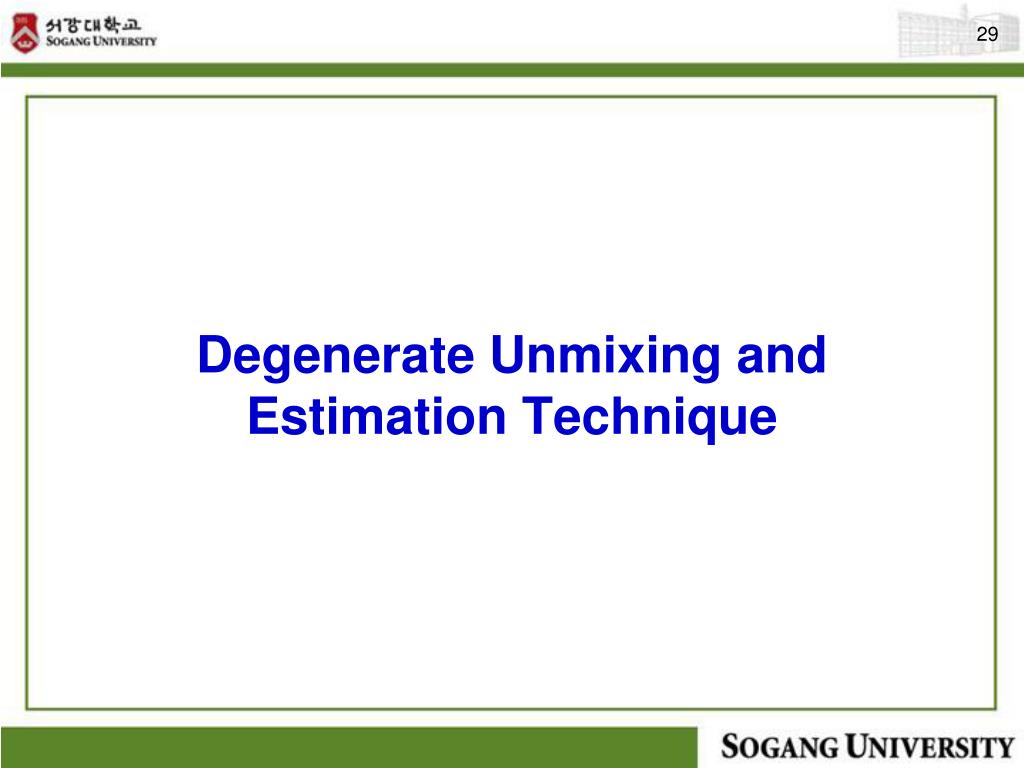 서강대학교
SOGANG UNIVERSITY

29

Degenerate Unmixing and Estimation Technique

SOGANG UNIVERSITY